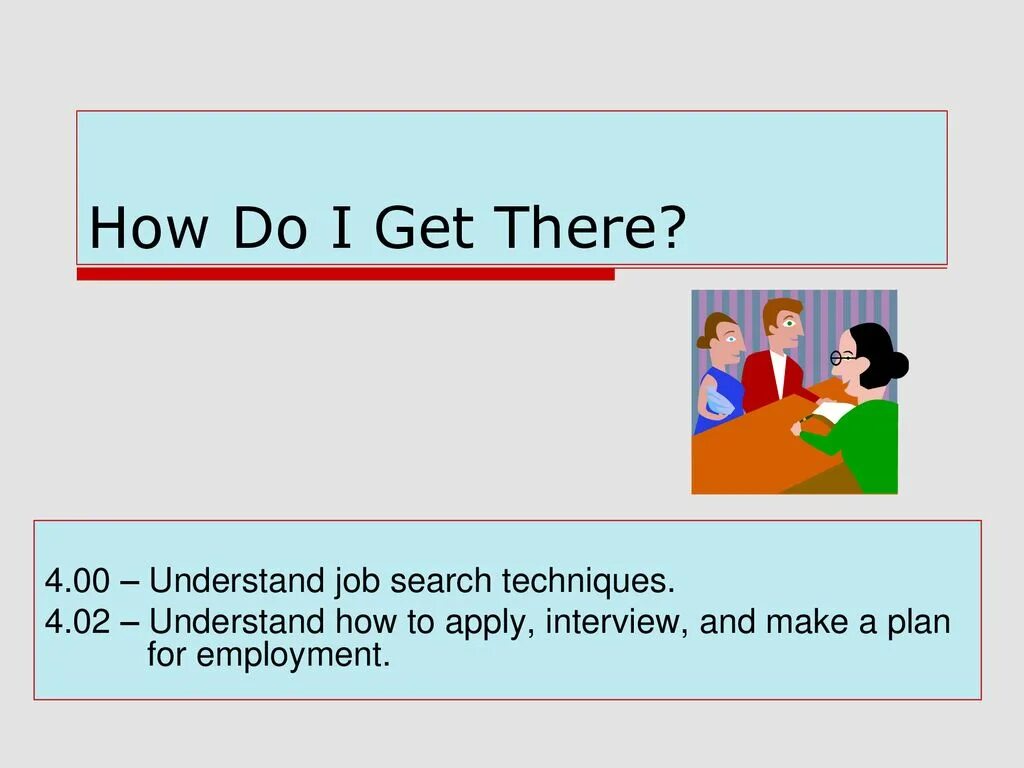 How Do I Get There?

4.00 – Understand job search techniques.

4.02 – Understand how to apply, interview, and make a plan for employment.